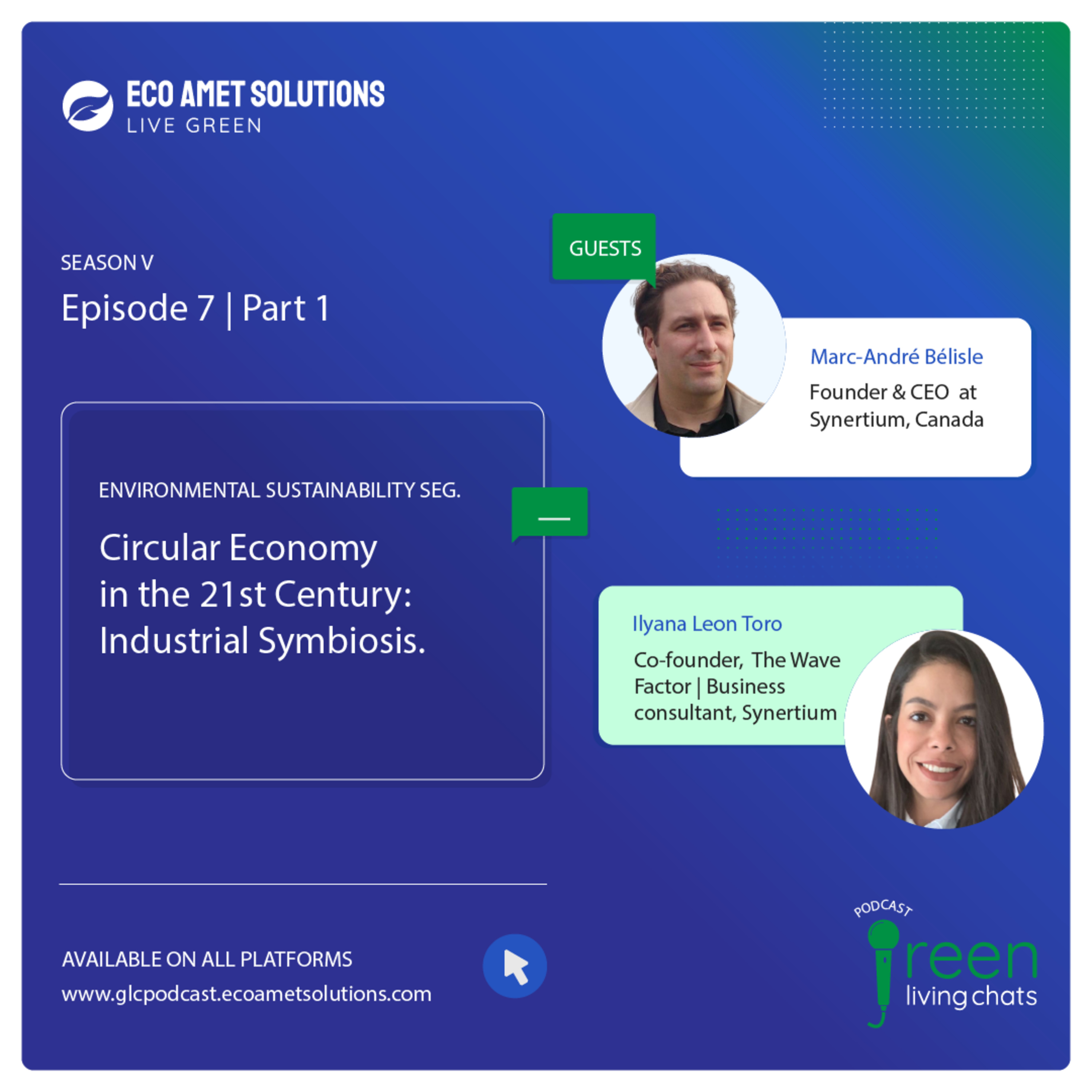 ECO AMET SOLUTIONS
LIVE GREEN

SEASON V

Episode 7 | Part 1

ENVIRONMENTAL SUSTAINABILITY SEG.

Circular Economy in the 21st Century: Industrial Symbiosis.

GUESTS

Marc-André Bélisle
Founder & CEO at Synertium, Canada

Ilyana Leon Toro
Co-founder, The Wave Factor | Business consultant, Synertium

AVAILABLE ON ALL PLATFORMS
www.glcpodcast.ecoametsolutions.com

PODCAST
green
living chats